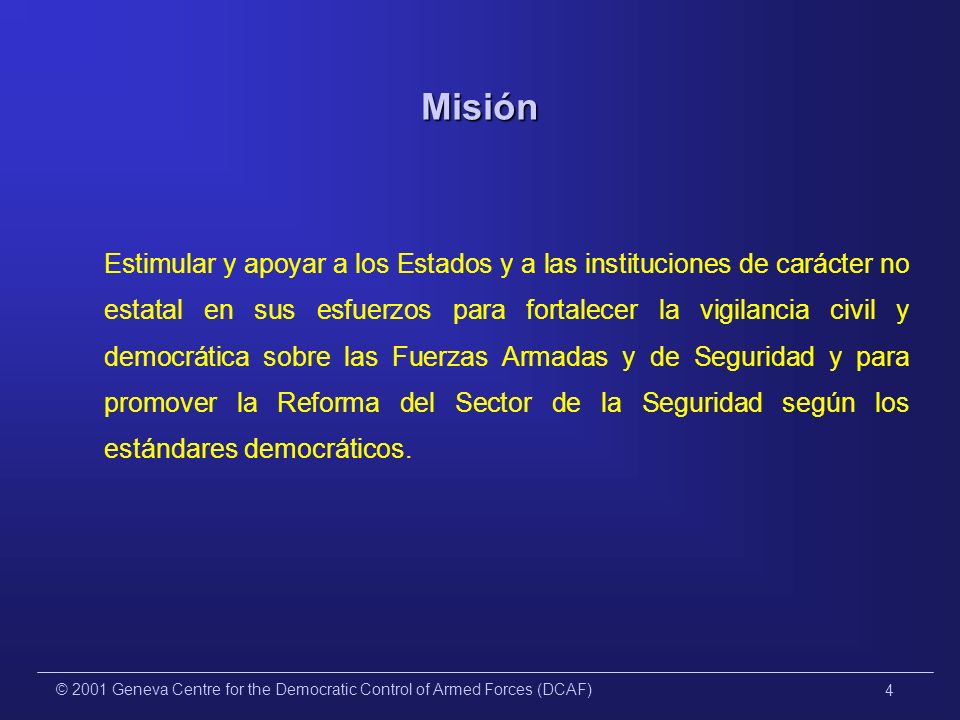 Misión

Estimular y apoyar a los Estados y a las instituciones de carácter no estatal en sus esfuerzos para fortalecer la vigilancia civil y democrática sobre las Fuerzas Armadas y de Seguridad y para promover la Reforma del Sector de la Seguridad según los estándares democráticos.

© 2001 Geneva Centre for the Democratic Control of Armed Forces (DCAF)

4